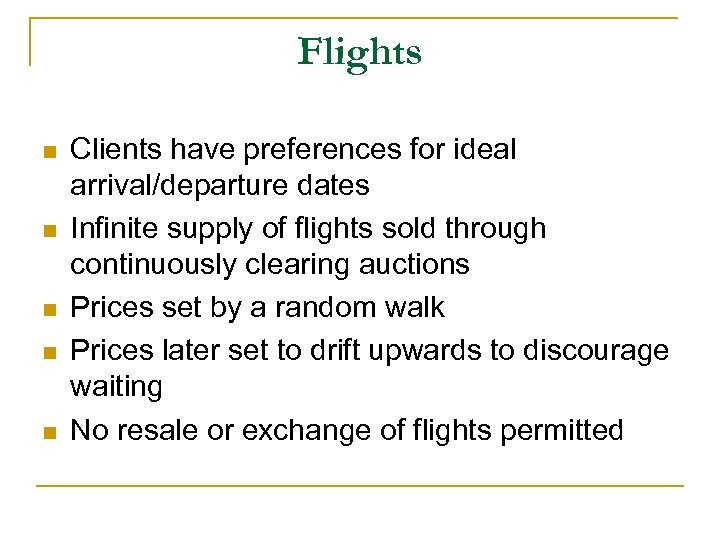 Flights

- Clients have preferences for ideal arrival/departure dates
- Infinite supply of flights sold through continuously clearing auctions
- Prices set by a random walk
- Prices later set to drift upwards to discourage waiting
- No resale or exchange of flights permitted